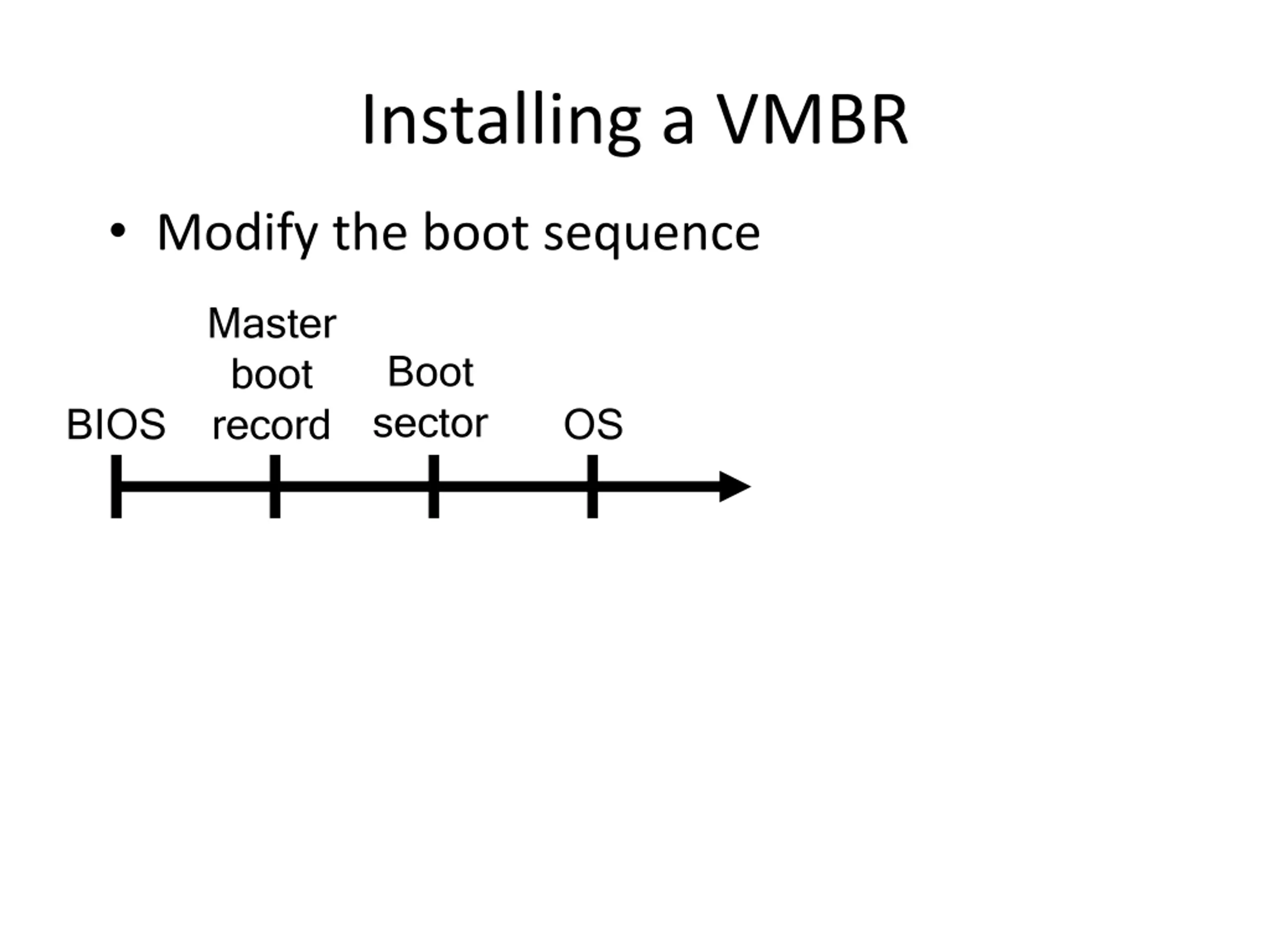 Installing a VMBR

• Modify the boot sequence

BIOS

Master boot record

Boot sector

OS